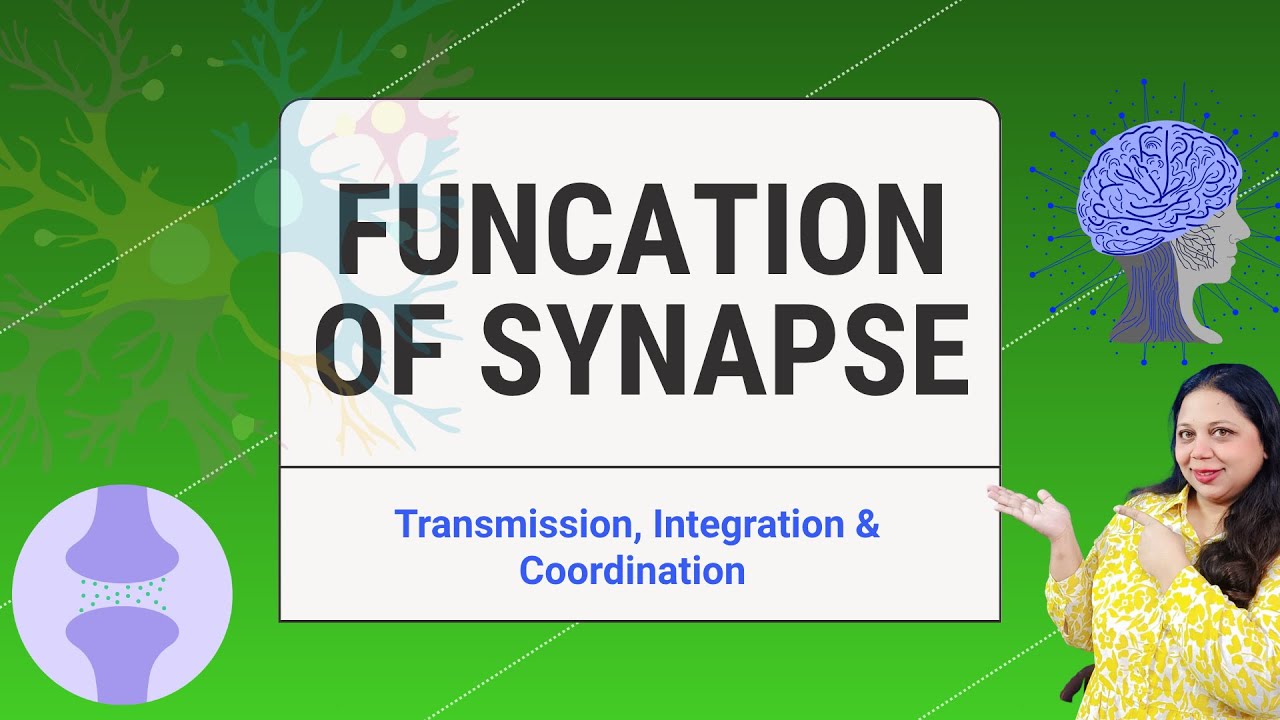 FUNCATION OF SYNAPSE

Transmission, Integration & Coordination